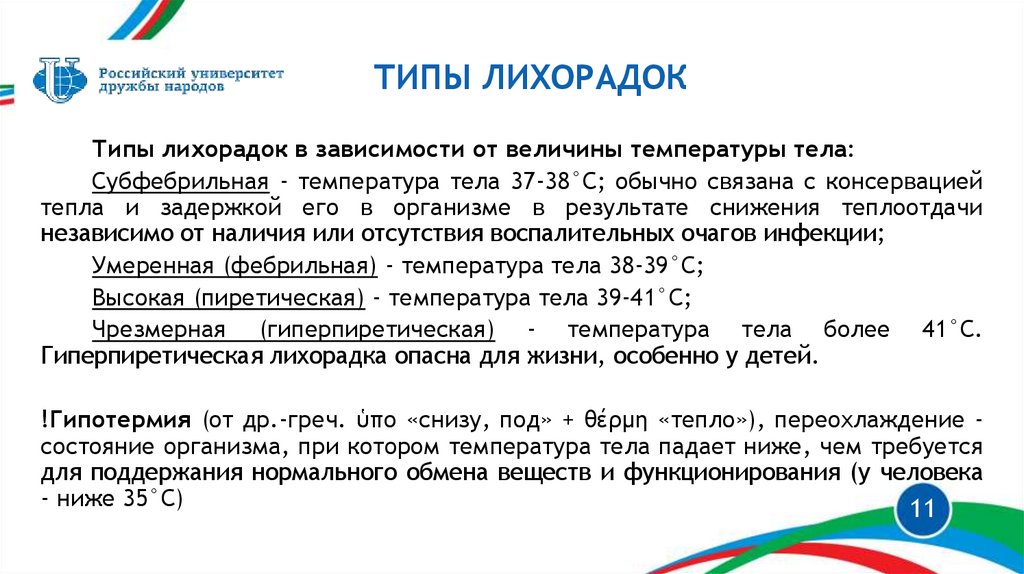 Российский университет дружбы народов

ТИПЫ ЛИХОРАДОК

Типы лихорадок в зависимости от величины температуры тела:

Субфебрильная - температура тела 37-38°С; обычно связана с консервацией тепла и задержкой его в организме в результате снижения теплоотдачи независимо от наличия или отсутствия воспалительных очагов инфекции;

Умеренная (фебрильная) - температура тела 38-39°С;

Высокая (пиретическая) - температура тела 39-41°С;

Чрезмерная (гиперпиретическая) - температура тела более 41°С. Гиперпиретическая лихорадка опасна для жизни, особенно у детей.

!Гипотермия (от др.-греч. ὑπο «снизу, под» + θέρμη «тепло»), переохлаждение - состояние организма, при котором температура тела падает ниже, чем требуется для поддержания нормального обмена веществ и функционирования (у человека - ниже 35°С)

11